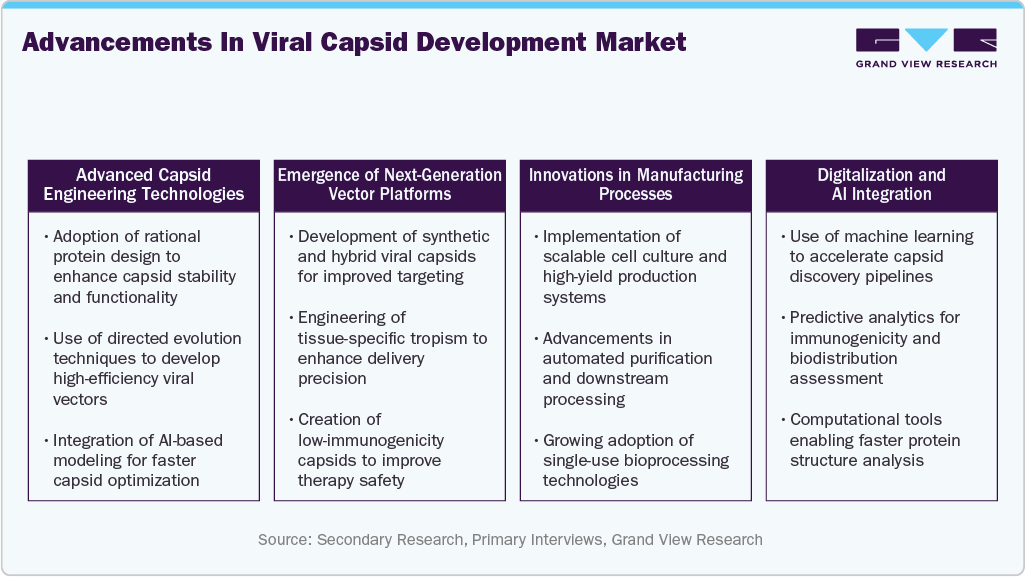 Advancements In Viral Capsid Development Market

GRAND VIEW RESEARCH

Advanced Capsid Engineering Technologies

• Adoption of rational protein design to enhance capsid stability and functionality

• Use of directed evolution techniques to develop high-efficiency viral vectors

• Integration of AI-based modeling for faster capsid optimization

Emergence of Next-Generation Vector Platforms

• Development of synthetic and hybrid viral capsids for improved targeting

• Engineering of tissue-specific tropism to enhance delivery precision

• Creation of low-immunogenicity capsids to improve therapy safety

Innovations in Manufacturing Processes

• Implementation of scalable cell culture and high-yield production systems

• Advancements in automated purification and downstream processing

• Growing adoption of single-use bioprocessing technologies

Digitalization and AI Integration

• Use of machine learning to accelerate capsid discovery pipelines

• Predictive analytics for immunogenicity and biodistribution assessment

• Computational tools enabling faster protein structure analysis

Source: Secondary Research, Primary Interviews, Grand View Research